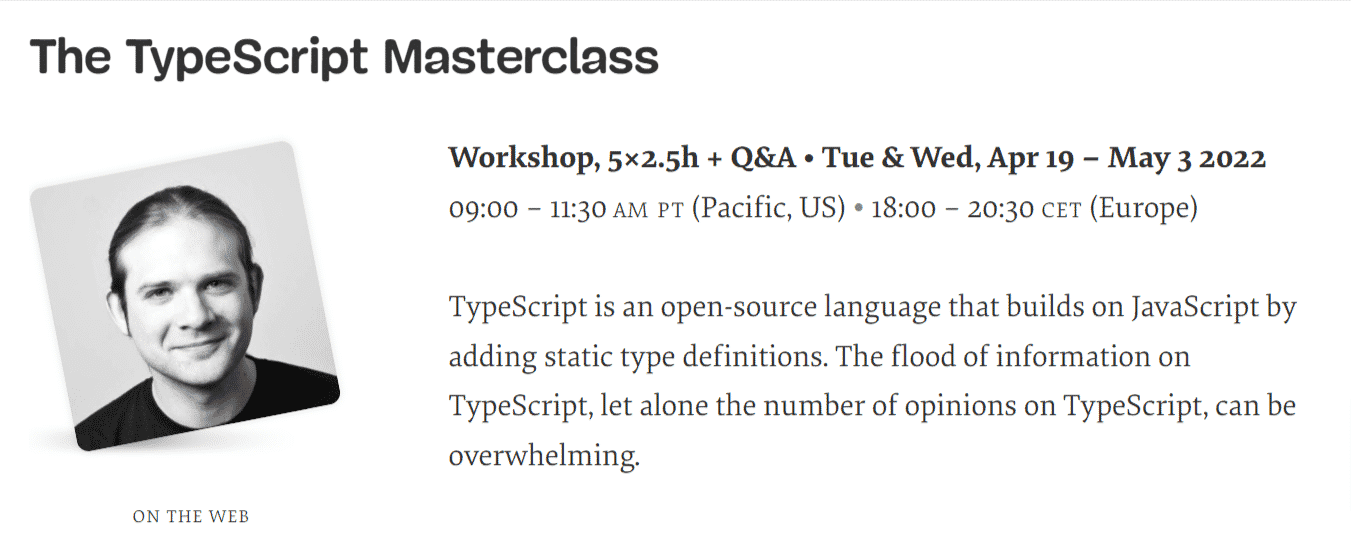 The TypeScript Masterclass

Workshop, 5×2.5h + Q&A • Tue & Wed, Apr 19 – May 3 2022
09:00 – 11:30 AM PT (Pacific, US) • 18:00 – 20:30 CET (Europe)

TypeScript is an open-source language that builds on JavaScript by adding static type definitions. The flood of information on TypeScript, let alone the number of opinions on TypeScript, can be overwhelming.

ON THE WEB